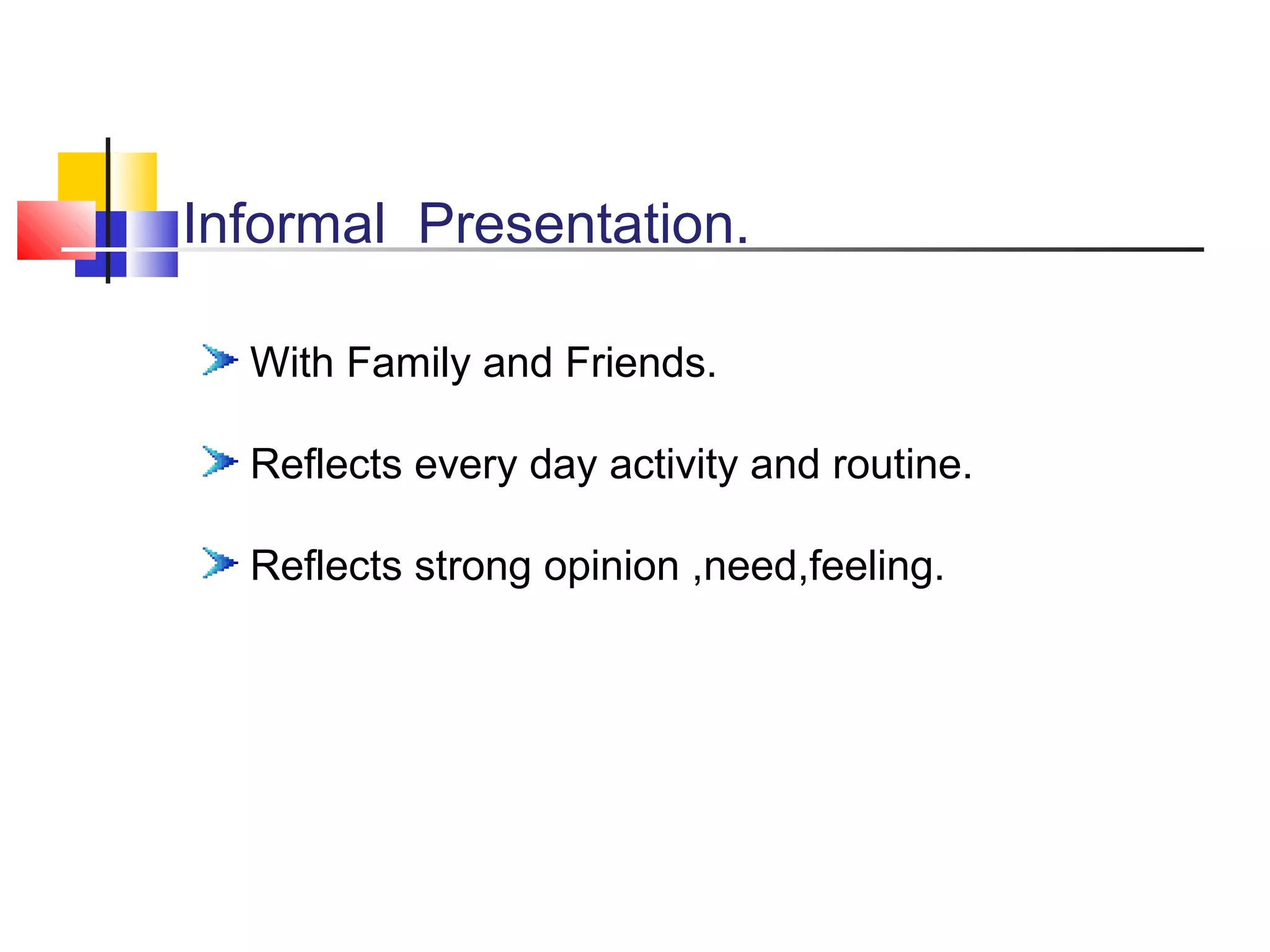 Informal Presentation.

With Family and Friends.

Reflects every day activity and routine.

Reflects strong opinion ,need,feeling.